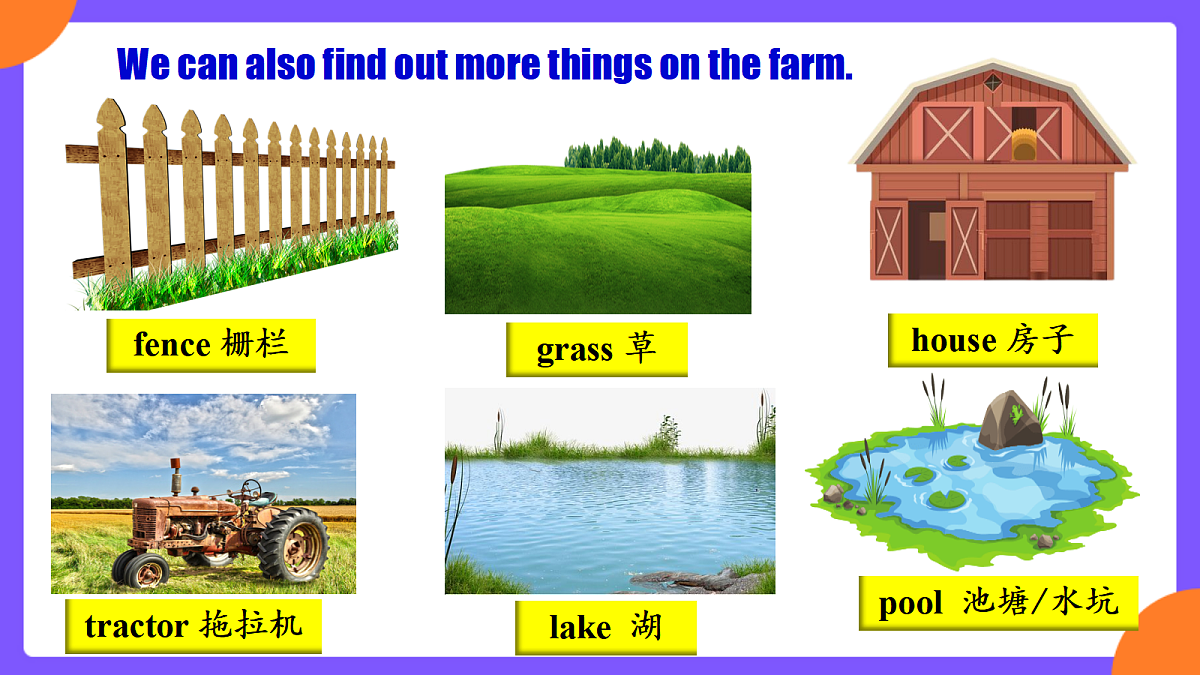 We can also find out more things on the farm.

fence 栅栏

grass 草

house 房子

tractor 拖拉机

lake 湖

pool 池塘/水坑